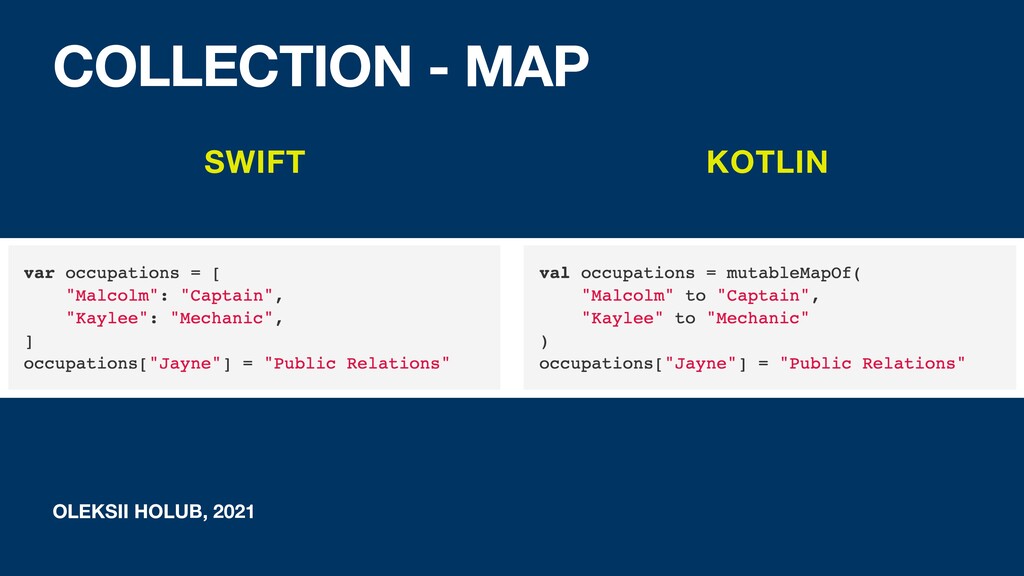 COLLECTION - MAP

SWIFT

var occupations = [
    "Malcolm": "Captain",
    "Kaylee": "Mechanic",
]
occupations["Jayne"] = "Public Relations"

KOTLIN

val occupations = mutableMapOf(
    "Malcolm" to "Captain",
    "Kaylee" to "Mechanic"
)
occupations["Jayne"] = "Public Relations"

OLEKSII HOLUB, 2021